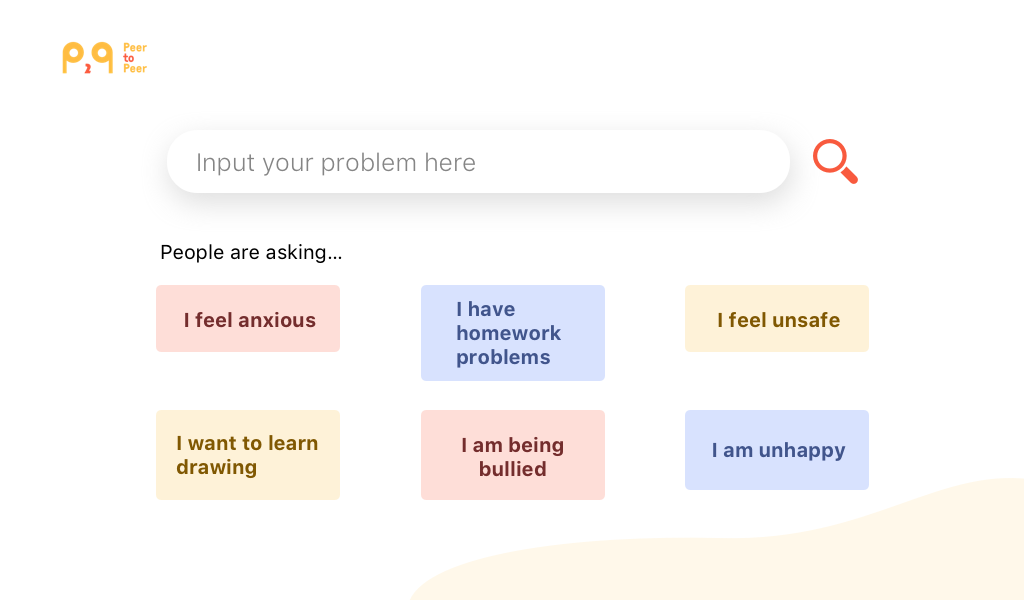 P2P Peer to Peer

Input your problem here

People are asking...

I feel anxious

I have homework problems

I feel unsafe

I want to learn drawing

I am being bullied

I am unhappy